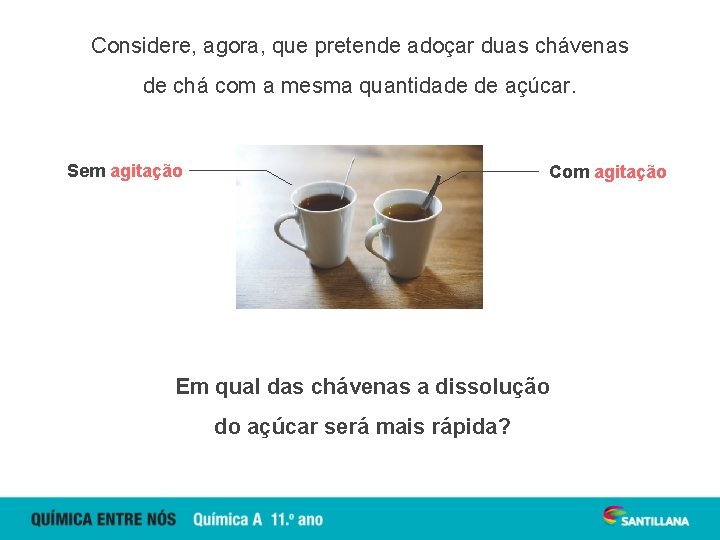 Considere, agora, que pretende adoçar duas chávenas de chá com a mesma quantidade de açúcar.

Sem agitação

Com agitação

Em qual das chávenas a dissolução do açúcar será mais rápida?

QUÍMICA ENTRE NÓS Química A 11.º ano

SANTILLANA